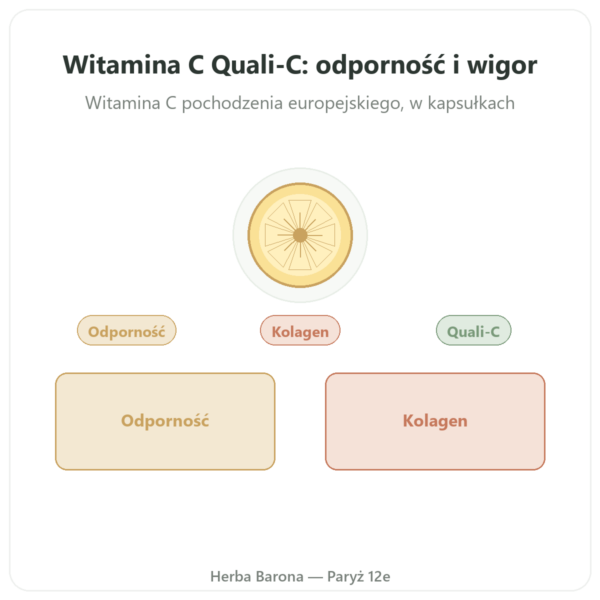 Witamina C Quali-C: odporność i wigor

Witamina C pochodzenia europejskiego, w kapsułkach

Odporność

Kolagen

Quali-C

Odporność

Kolagen

Herba Barona — Paryż 12e